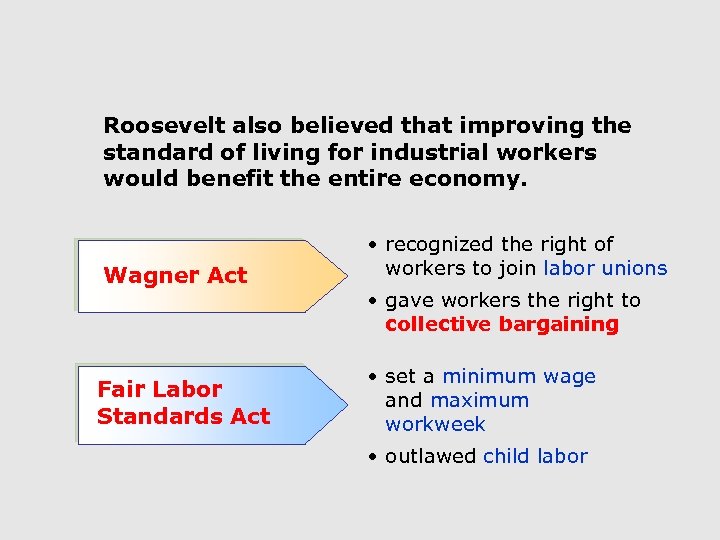 Roosevelt also believed that improving the standard of living for industrial workers would benefit the entire economy.

Wagner Act

• recognized the right of workers to join labor unions
• gave workers the right to collective bargaining

Fair Labor Standards Act

• set a minimum wage and maximum workweek
• outlawed child labor